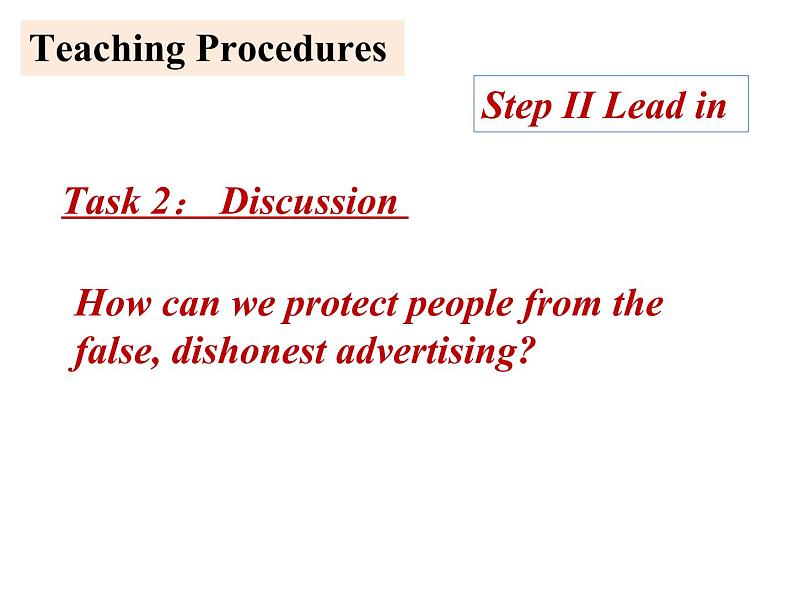 Teaching Procedures

Step II Lead in

Task 2： Discussion

How can we protect people from the false, dishonest advertising?